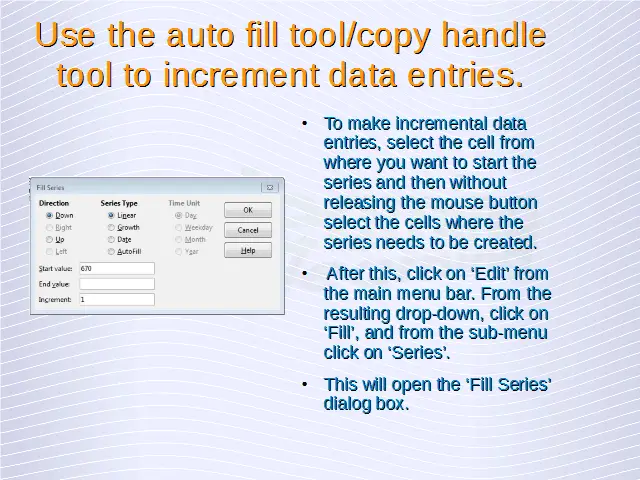 Use the auto fill tool/copy handle tool to increment data entries.

Fill Series

Direction
Down
Right
Up
Left

Series Type
Linear
Growth
Date
AutoFill

Time Unit
Day
Weekday
Month
Year

OK
Cancel
Help

Start value: 670
End value:
Increment: 1

• To make incremental data entries, select the cell from where you want to start the series and then without releasing the mouse button select the cells where the series needs to be created.

• After this, click on ‘Edit’ from the main menu bar. From the resulting drop-down, click on ‘Fill’, and from the sub-menu click on ‘Series’.

• This will open the ‘Fill Series’ dialog box.